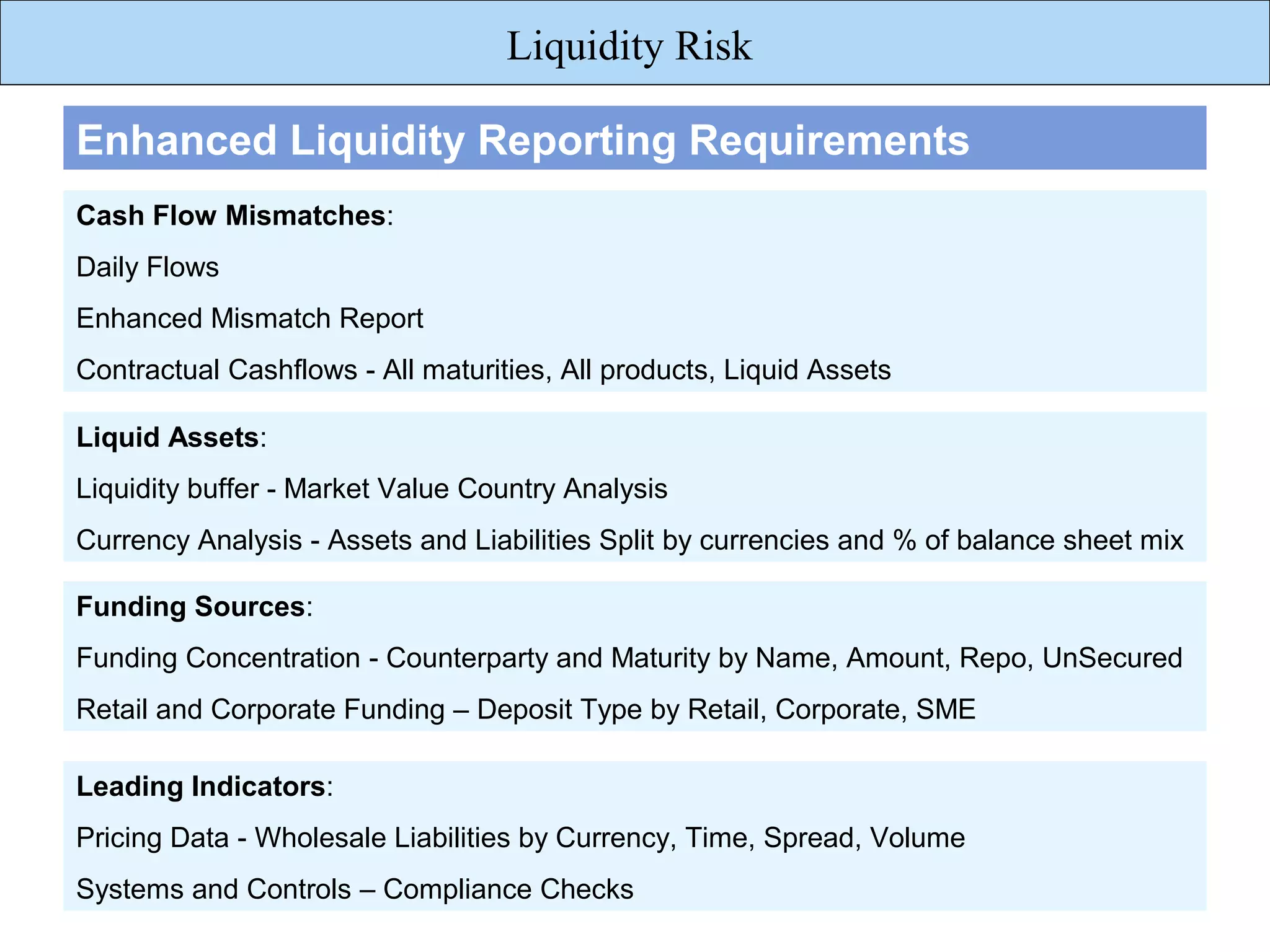 Liquidity Risk

Enhanced Liquidity Reporting Requirements

Cash Flow Mismatches:

Daily Flows

Enhanced Mismatch Report

Contractual Cashflows - All maturities, All products, Liquid Assets

Liquid Assets:

Liquidity buffer - Market Value Country Analysis

Currency Analysis - Assets and Liabilities Split by currencies and % of balance sheet mix

Funding Sources:

Funding Concentration - Counterparty and Maturity by Name, Amount, Repo, UnSecured

Retail and Corporate Funding – Deposit Type by Retail, Corporate, SME

Leading Indicators:

Pricing Data - Wholesale Liabilities by Currency, Time, Spread, Volume

Systems and Controls – Compliance Checks